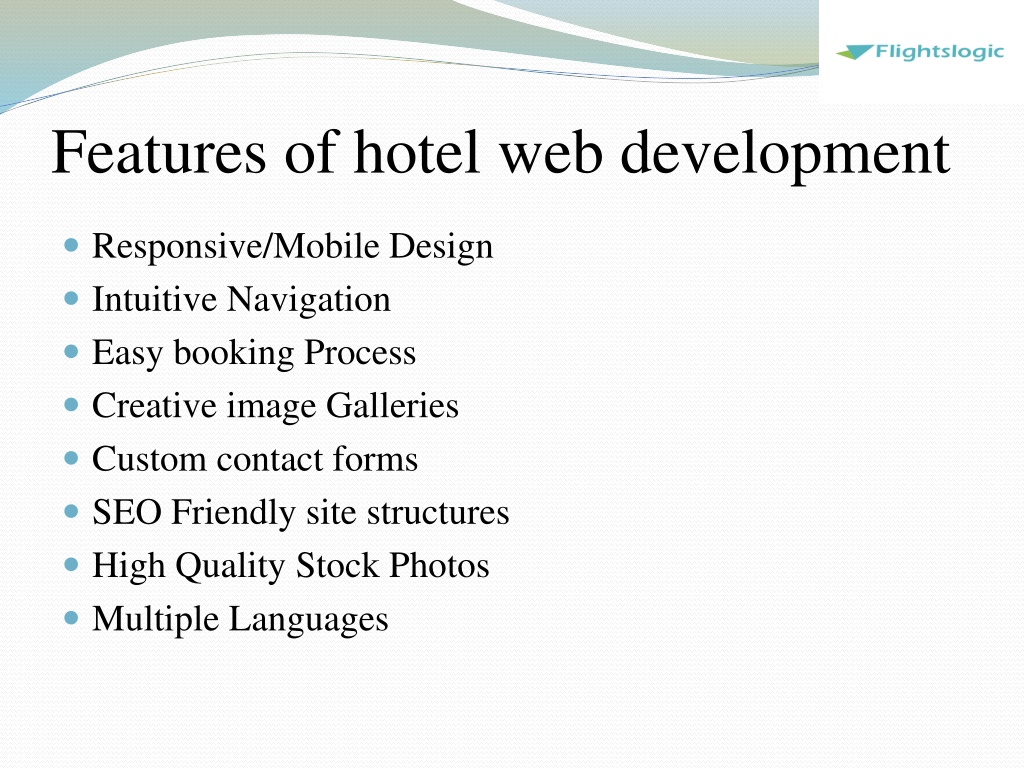 Flightslogic

Features of hotel web development

- Responsive/Mobile Design
- Intuitive Navigation
- Easy booking Process
- Creative image Galleries
- Custom contact forms
- SEO Friendly site structures
- High Quality Stock Photos
- Multiple Languages